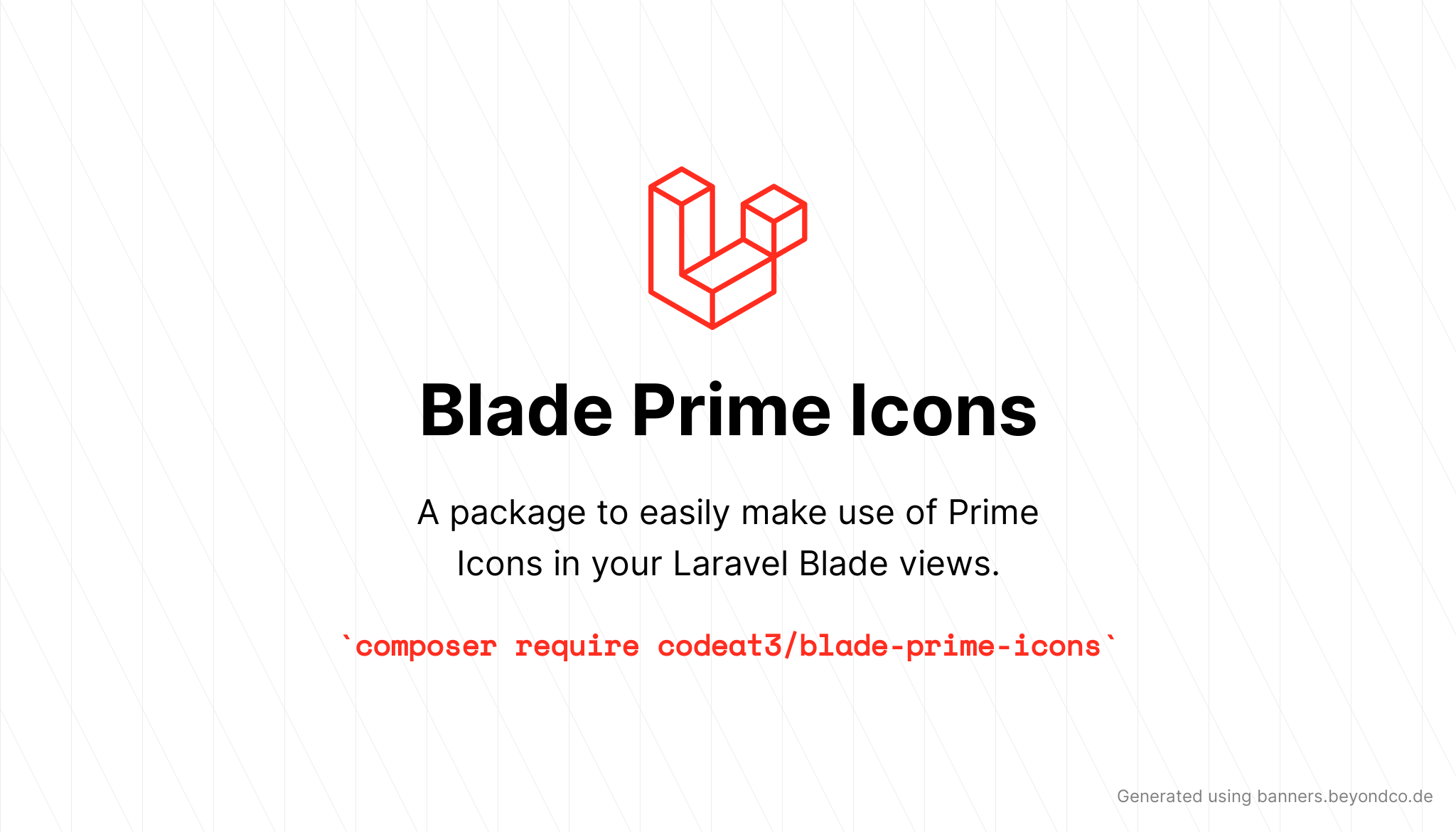 Blade Prime Icons

A package to easily make use of Prime Icons in your Laravel Blade views.

`composer require codeat3/blade-prime-icons`

Generated using banners.beyondco.de